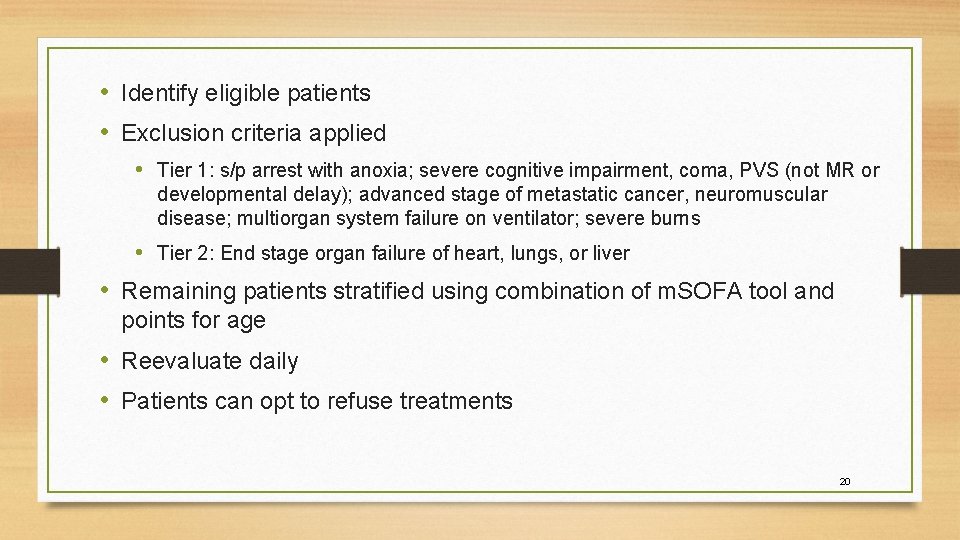 • Identify eligible patients
• Exclusion criteria applied
• Tier 1: s/p arrest with anoxia; severe cognitive impairment, coma, PVS (not MR or developmental delay); advanced stage of metastatic cancer, neuromuscular disease; multiorgan system failure on ventilator; severe burns
• Tier 2: End stage organ failure of heart, lungs, or liver
• Remaining patients stratified using combination of mSOFA tool and points for age
• Reevaluate daily
• Patients can opt to refuse treatments

20